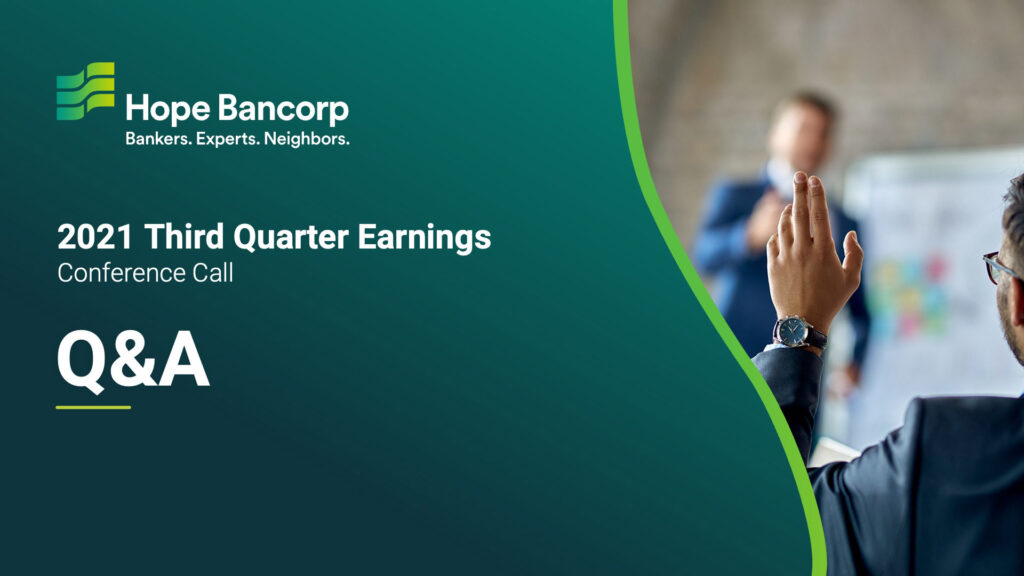 Hope Bancorp
Bankers. Experts. Neighbors.

2021 Third Quarter Earnings
Conference Call

Q&A